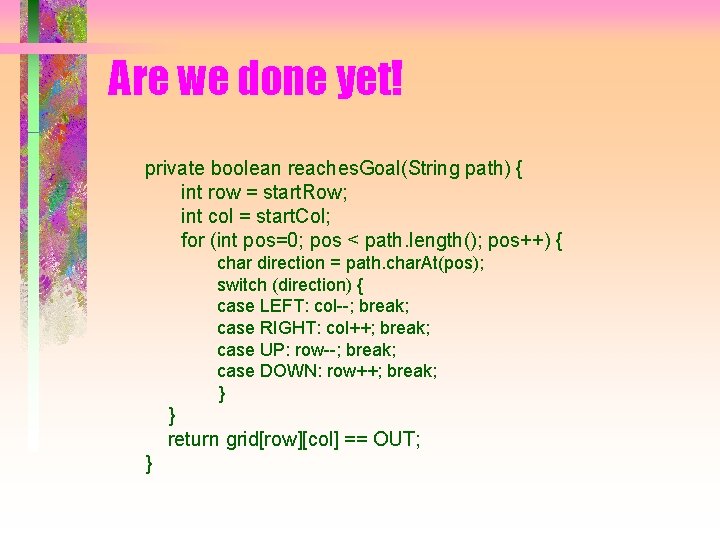 Are we done yet!

private boolean reachesGoal(String path) {
int row = startRow;
int col = startCol;
for (int pos=0; pos < path.length(); pos++) {
char direction = path.charAt(pos);
switch (direction) {
case LEFT: col--; break;
case RIGHT: col++; break;
case UP: row--; break;
case DOWN: row++; break;
}
}
return grid[row][col] == OUT;
}